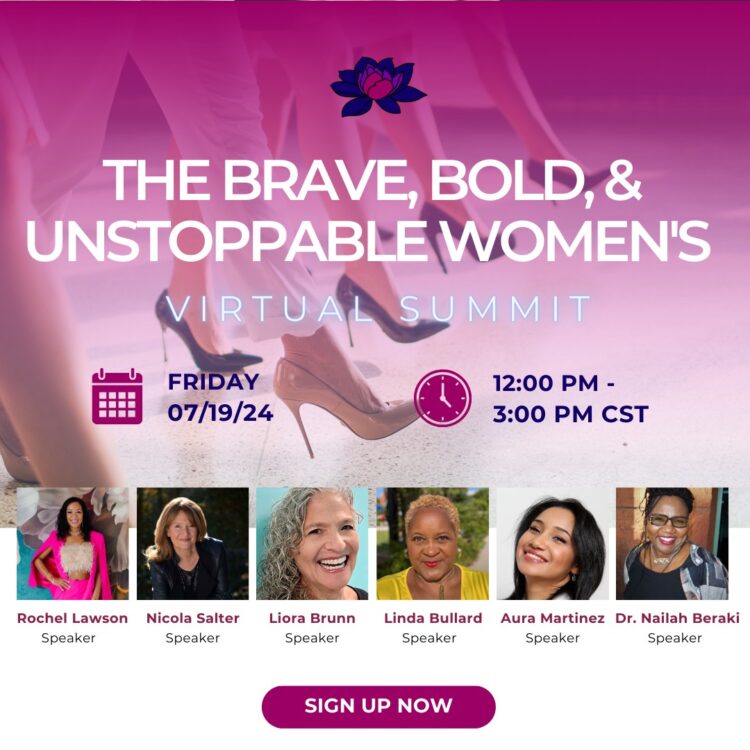 THE BRAVE, BOLD, & UNSTOPPABLE WOMEN'S

VIRTUAL SUMMIT

FRIDAY 07/19/24

12:00 PM - 3:00 PM CST

Rochel Lawson
Speaker

Nicola Salter
Speaker

Liora Brunn
Speaker

Linda Bullard
Speaker

Aura Martinez
Speaker

Dr. Nailah Beraki
Speaker

SIGN UP NOW